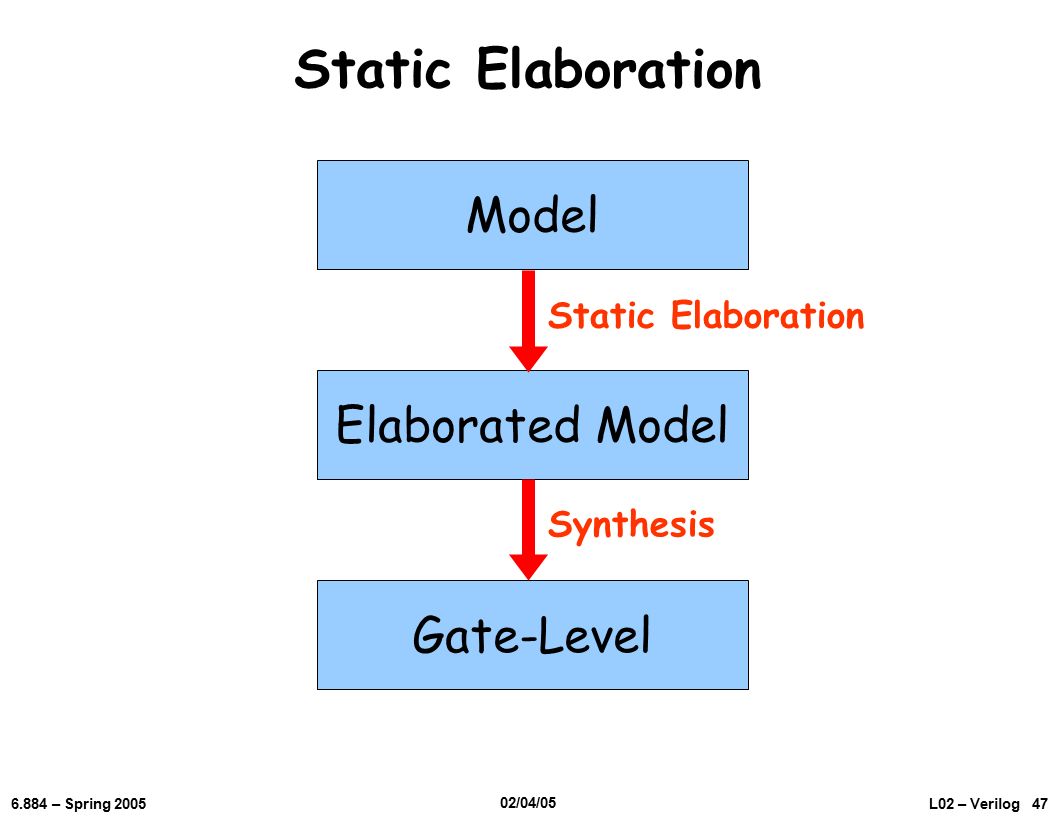 Static Elaboration

Model

Static Elaboration

Elaborated Model

Synthesis

Gate-Level

6.884 – Spring 2005

02/04/05

L02 – Verilog 47